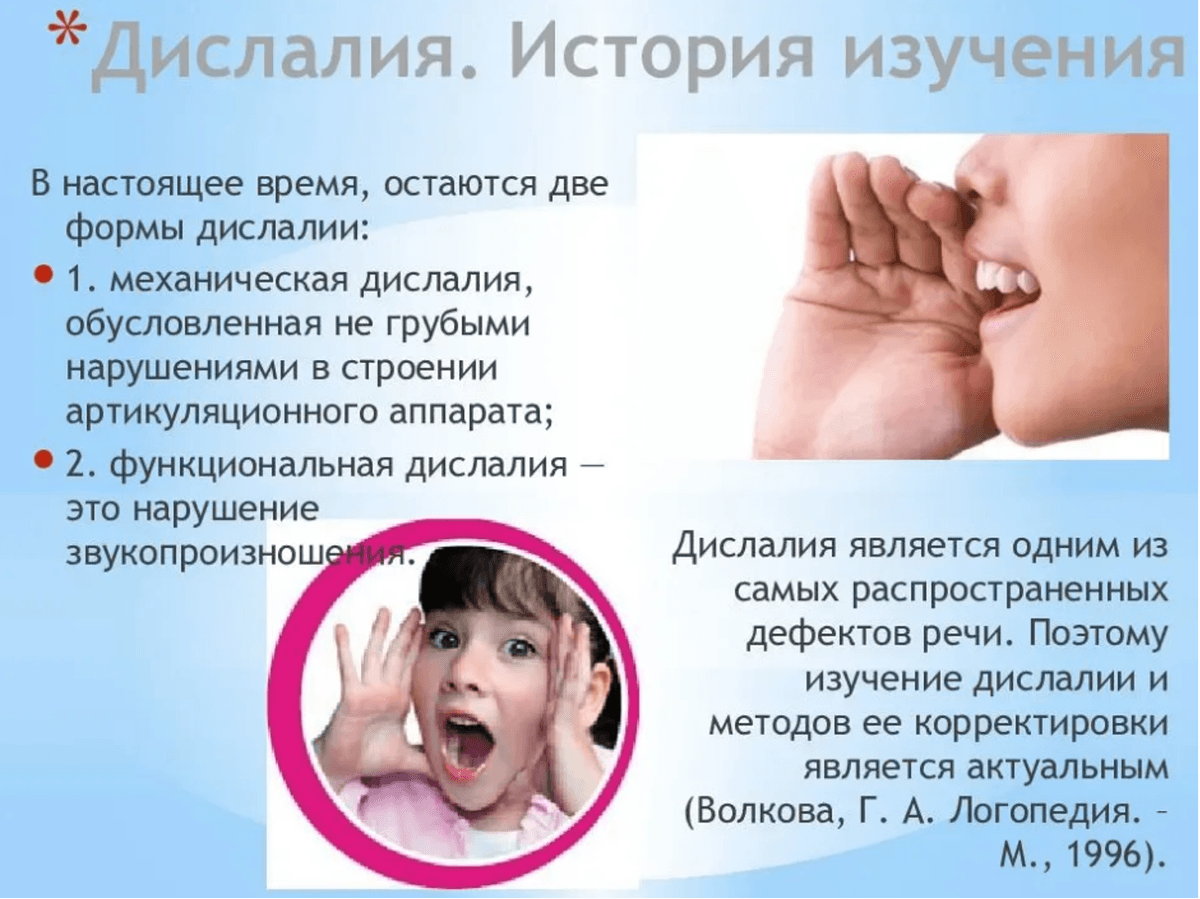 *Дислалия. История изучения

В настоящее время, остаются две формы дислалии:

1. механическая дислалия, обусловленная не грубыми нарушениями в строении артикуляционного аппарата;

2. функциональная дислалия — это нарушение звукопроизношения.

Дислалия является одним из самых распространенных дефектов речи. Поэтому изучение дислалии и методов ее корректировки является актуальным (Волкова, Г. А. Логопедия. – М., 1996).